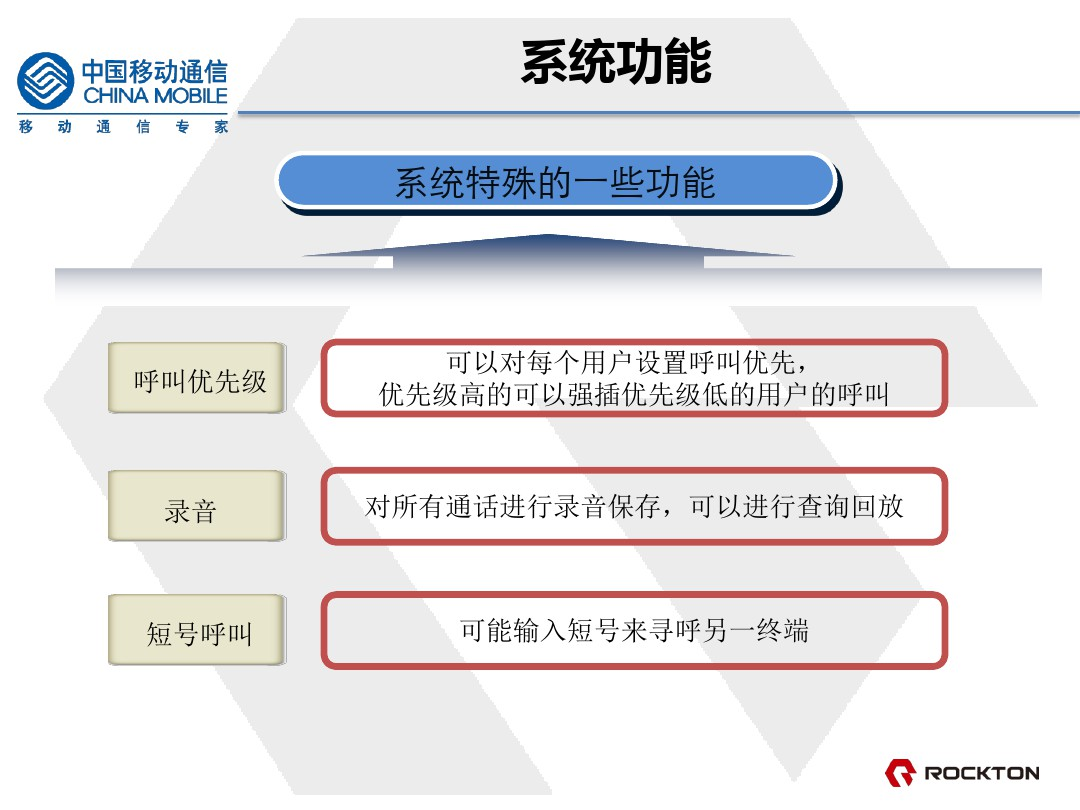 中国移动通信
CHINA MOBILE
移 动 通 信 专 家

系统功能

系统特殊的一些功能

呼叫优先级

可以对每个用户设置呼叫优先，
优先级高的可以强插优先级低的用户的呼叫

录音

对所有通话进行录音保存，可以进行查询回放

短号呼叫

可能输入短号来寻呼另一终端

ROCKTON